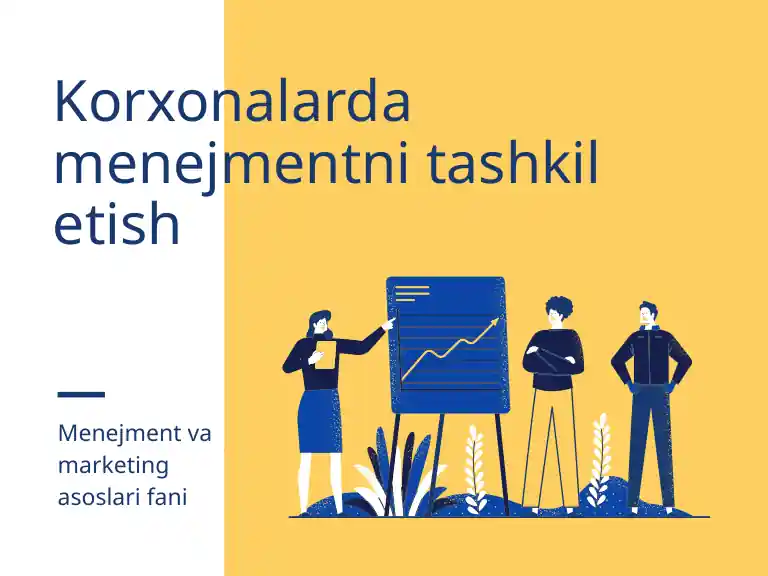 Korxonalarda menejmentni tashkil etish

Menejment va marketing asoslari fani